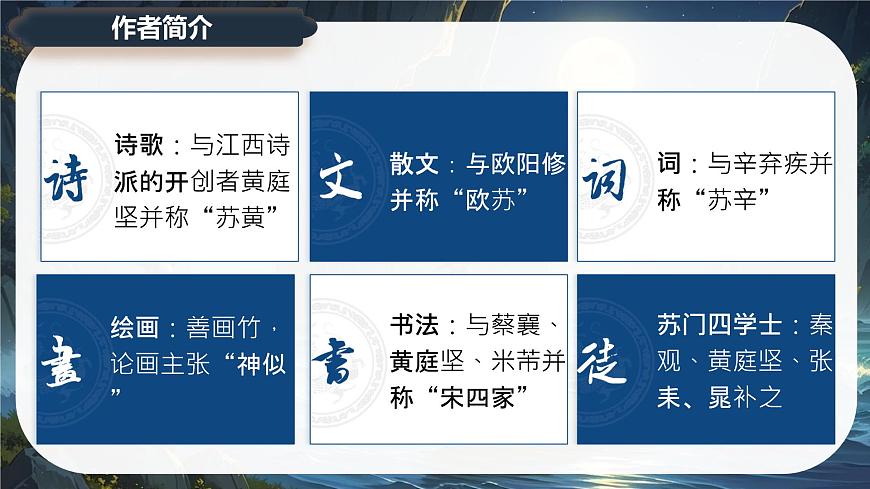 作者简介

诗

诗歌：与江西诗派的开创者黄庭坚并称“苏黄”

文

散文：与欧阳修并称“欧苏”

词

词：与辛弃疾并称“苏辛”

畫

绘画：善画竹，论画主张“神似”

書

书法：与蔡襄、黄庭坚、米芾并称“宋四家”

徒

苏门四学士：秦观、黄庭坚、张耒、晁补之